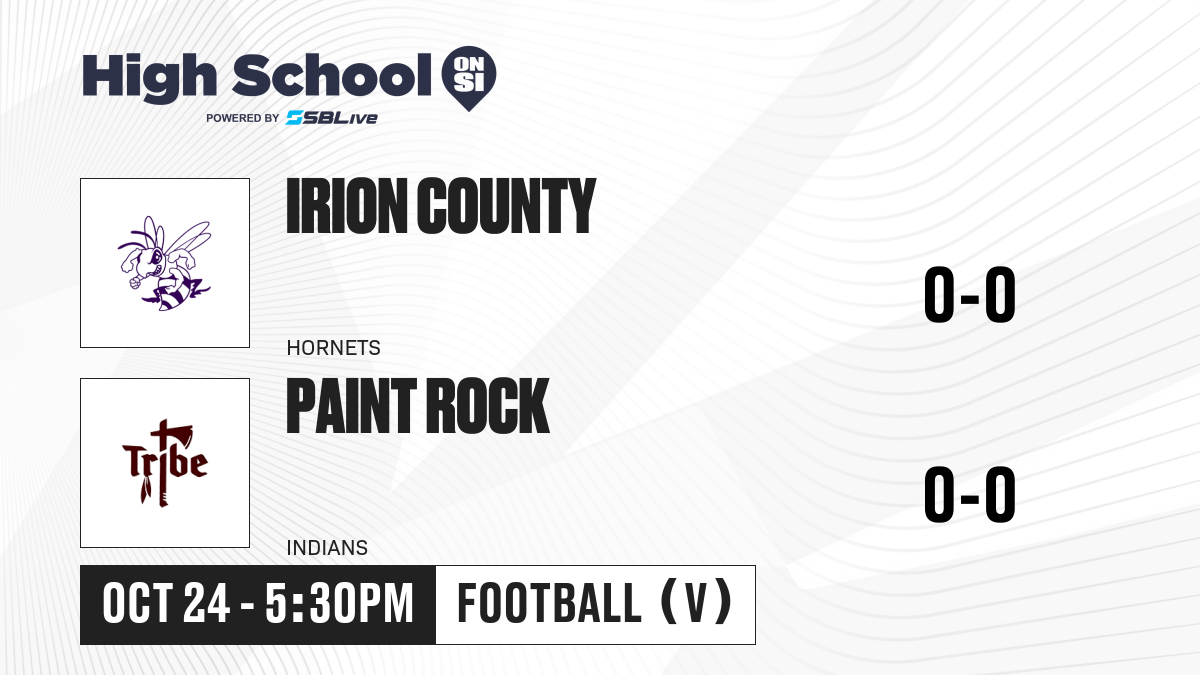 High School ON SI
POWERED BY SBLive

IRION COUNTY
HORNETS
0-0

Tribe

PAINT ROCK
INDIANS
0-0

OCT 24 - 5:30PM
FOOTBALL (V)